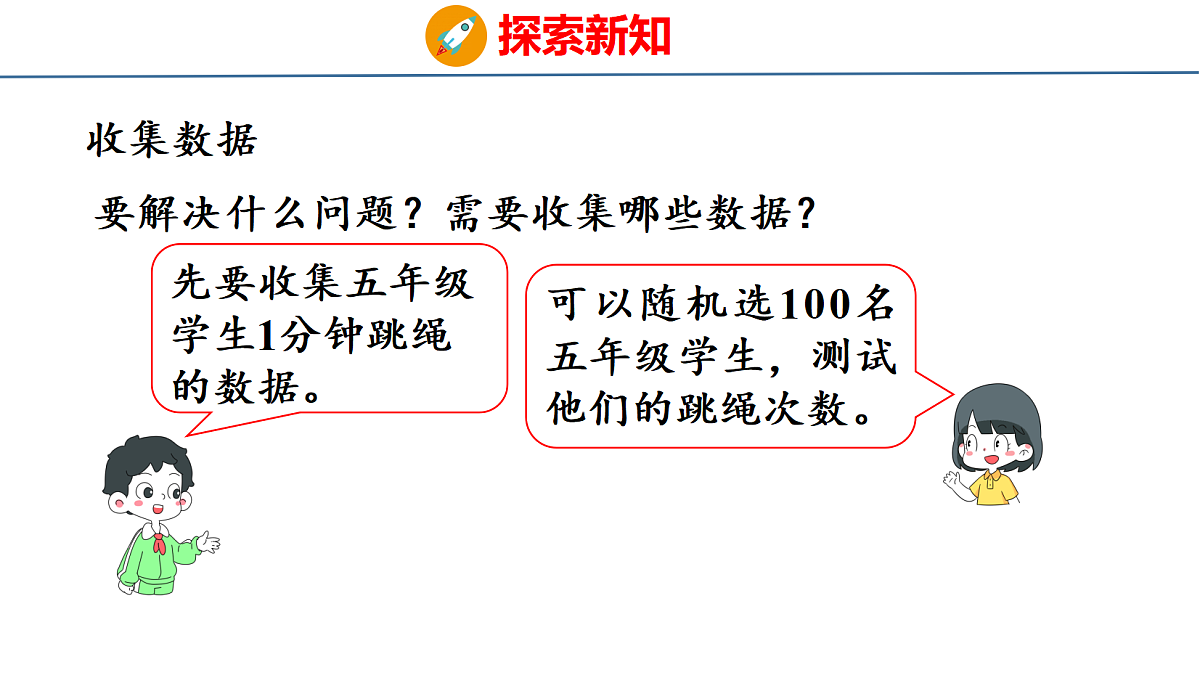 探索新知

收集数据

要解决什么问题？需要收集哪些数据？

先要收集五年级学生1分钟跳绳的数据。

可以随机选100名五年级学生，测试他们的跳绳次数。